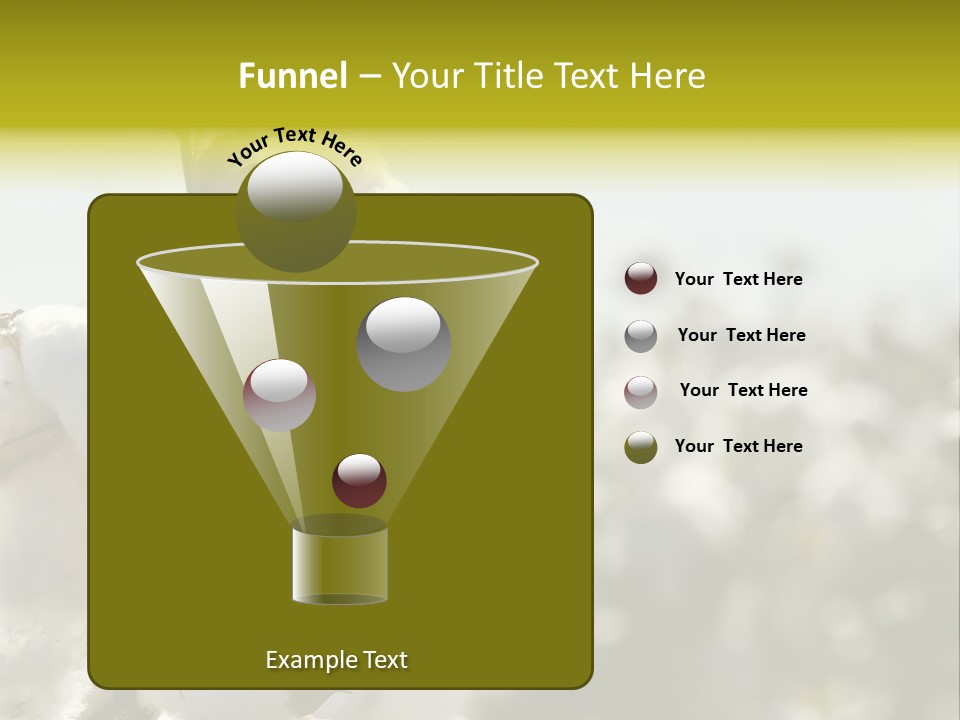 Funnel – Your Title Text Here

Your Text Here

Your Text Here

Your Text Here

Your Text Here

Your Text Here

Example Text